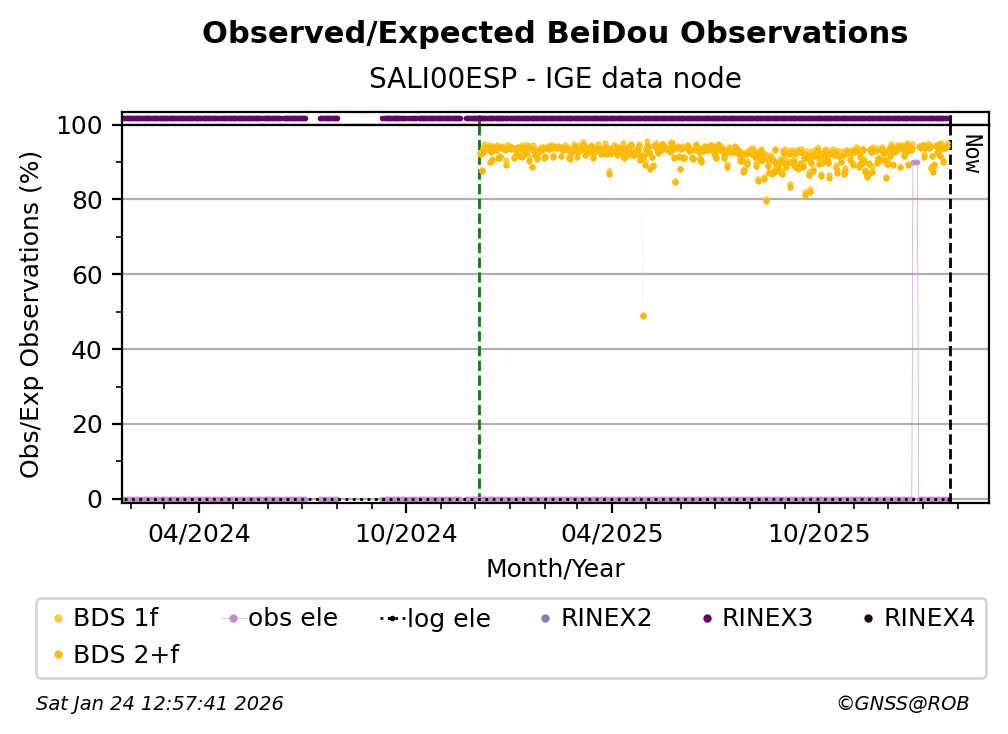 Observed/Expected BeiDou Observations
SALI00ESP - IGE data node

Obs/Exp Observations (%)

100
80
60
40
20
0

Now

04/2024
10/2024
04/2025
10/2025

Month/Year

BDS 1f
obs ele
log ele
RINEX2
RINEX3
RINEX4
BDS 2+f

Sat Jan 24 12:57:41 2026
©GNSS@ROB